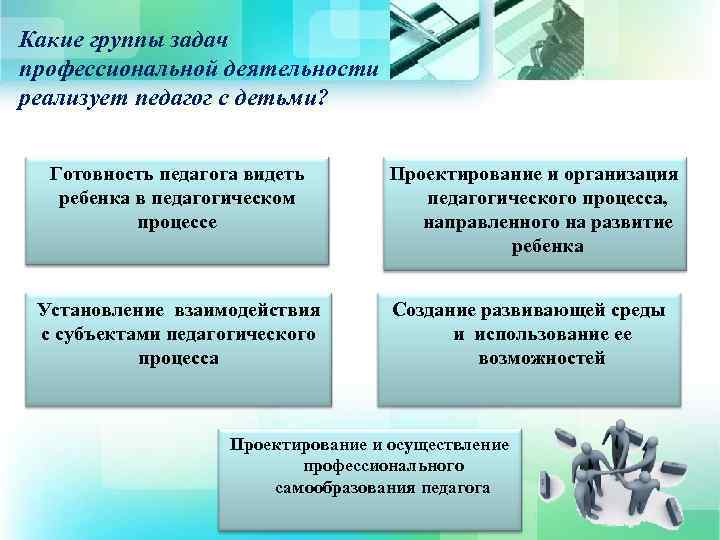 Какие группы задач профессиональной деятельности реализует педагог с детьми?

Готовность педагога видеть ребенка в педагогическом процессе

Проектирование и организация педагогического процесса, направленного на развитие ребенка

Установление взаимодействия с субъектами педагогического процесса

Создание развивающей среды и использование ее возможностей

Проектирование и осуществление профессионального самообразования педагога